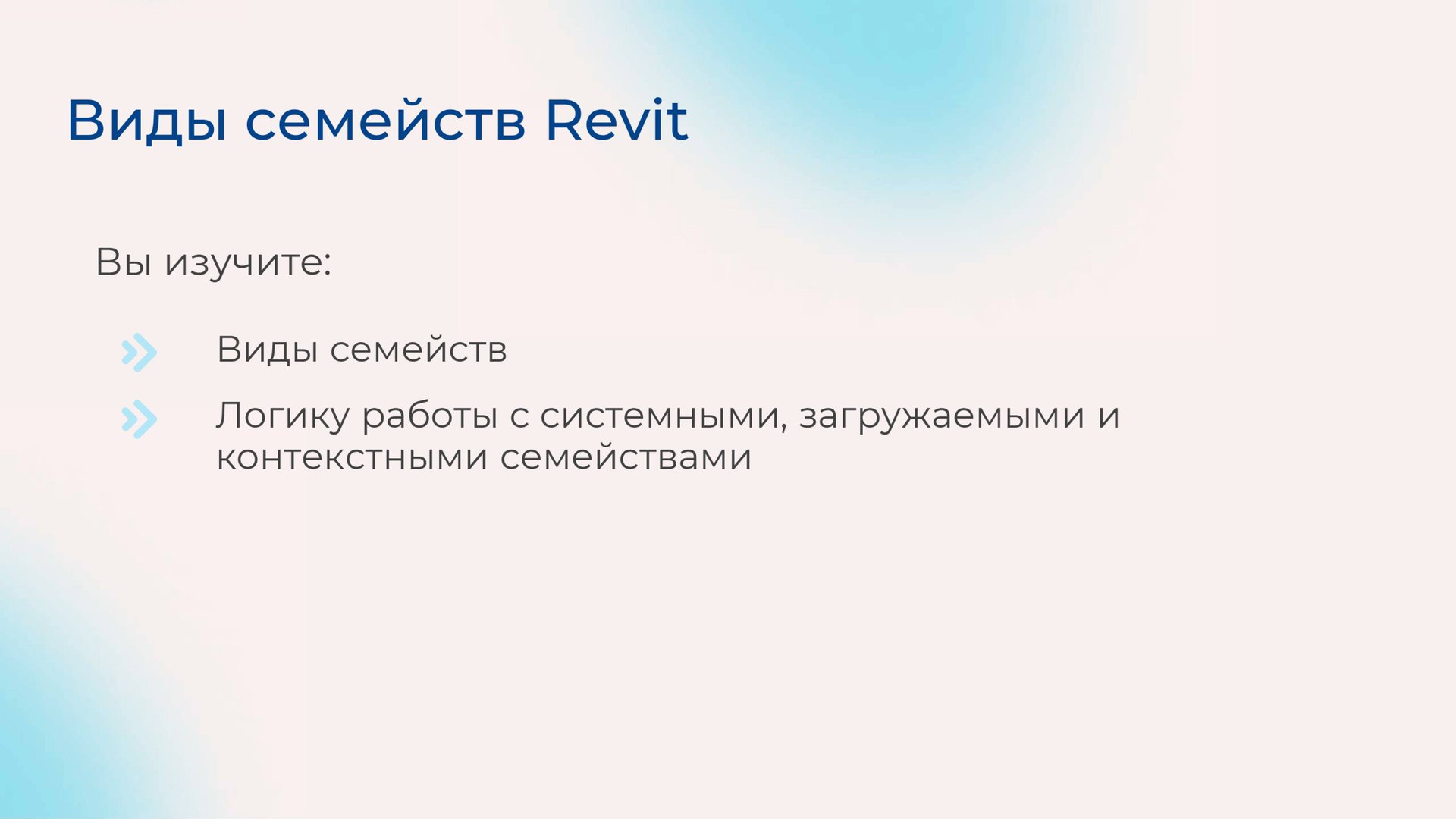 Виды семейств Revit

Вы изучите:

Виды семейств

Логику работы с системными, загружаемыми и контекстными семействами